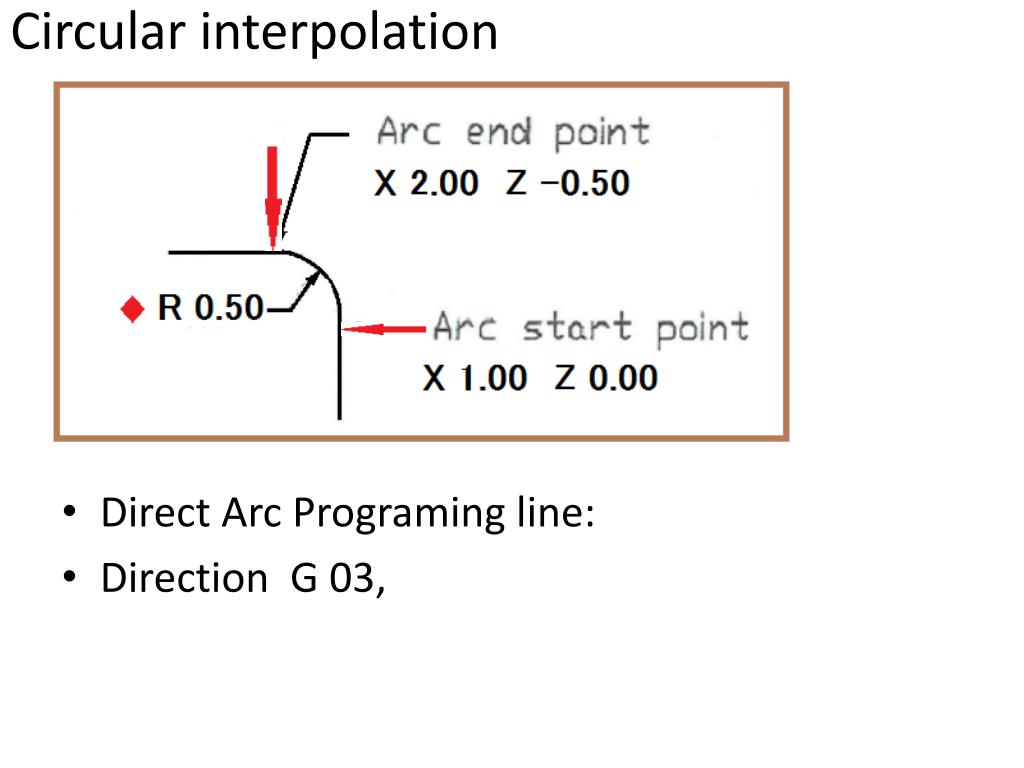 Circular interpolation

Arc end point
X 2.00 Z −0.50

R 0.50

Arc start point
X 1.00 Z 0.00

• Direct Arc Programing line:
• Direction G 03,